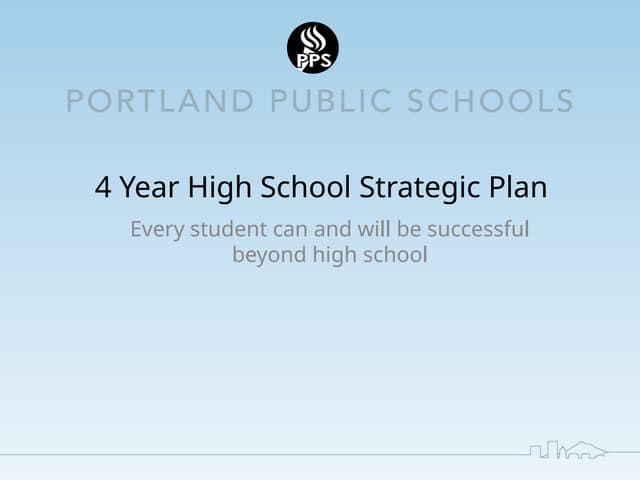 PPS

PORTLAND PUBLIC SCHOOLS

4 Year High School Strategic Plan

Every student can and will be successful beyond high school